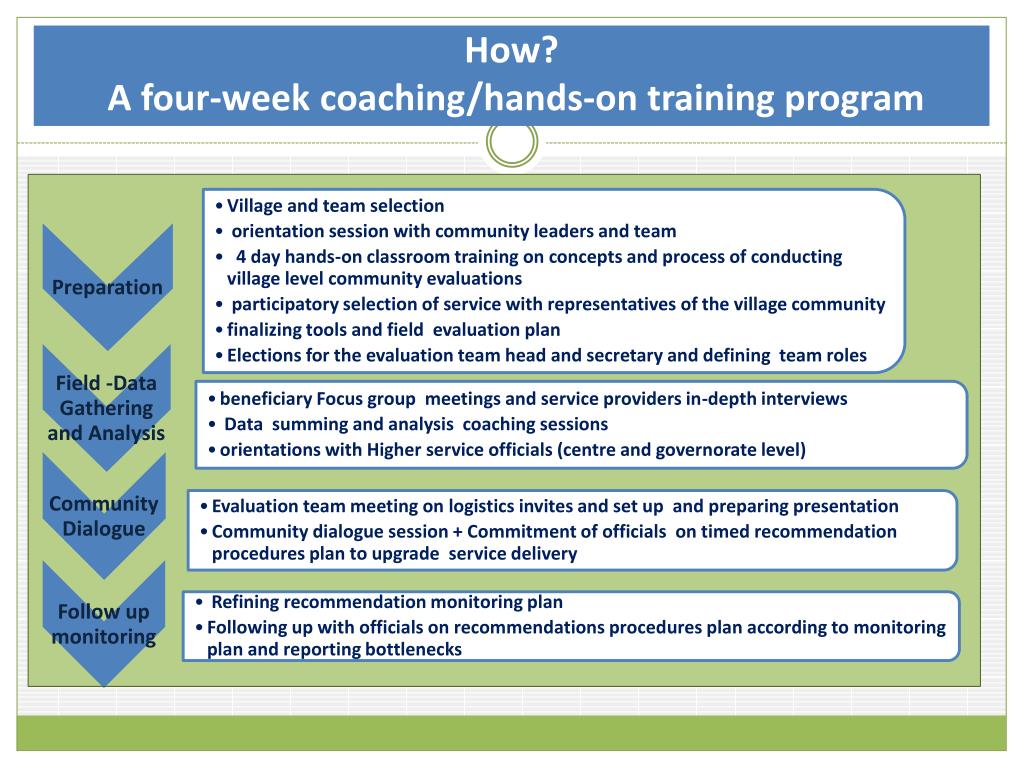 How?
A four-week coaching/hands-on training program

Preparation

• Village and team selection
• orientation session with community leaders and team
• 4 day hands-on classroom training on concepts and process of conducting village level community evaluations
• participatory selection of service with representatives of the village community
• finalizing tools and field evaluation plan
• Elections for the evaluation team head and secretary and defining team roles

Field -Data Gathering and Analysis

• beneficiary Focus group meetings and service providers in-depth interviews
• Data summing and analysis coaching sessions
• orientations with Higher service officials (centre and governorate level)

Community Dialogue

• Evaluation team meeting on logistics invites and set up and preparing presentation
• Community dialogue session + Commitment of officials on timed recommendation procedures plan to upgrade service delivery

Follow up monitoring

• Refining recommendation monitoring plan
• Following up with officials on recommendations procedures plan according to monitoring plan and reporting bottlenecks